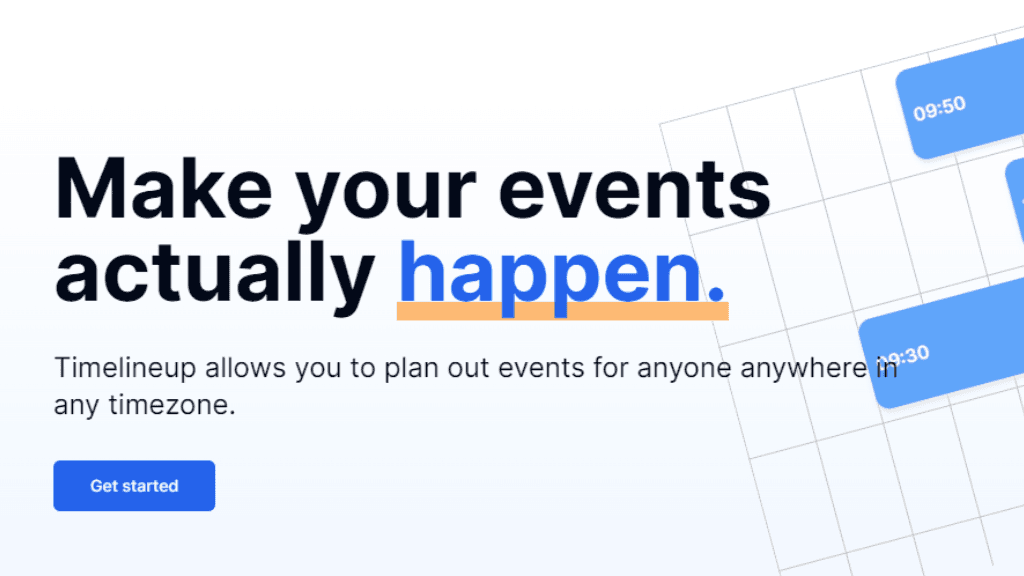 Make your events actually happen.

Timelineup allows you to plan out events for anyone anywhere in any timezone.

Get started

09:50

09:30